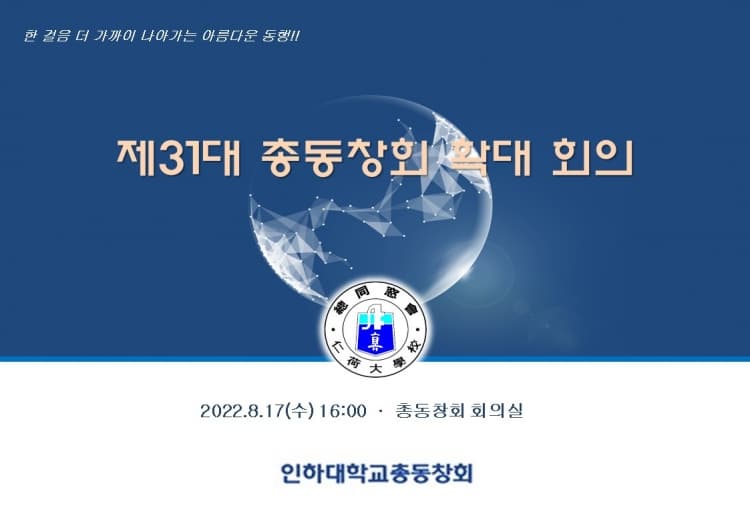 한 걸음 더 가까이 나아가는 아름다운 동행!!

제31대 총동창회 확대 회의

總同窓會

仁荷大學校

2022.8.17(수) 16:00 · 총동창회 회의실

인하대학교총동창회